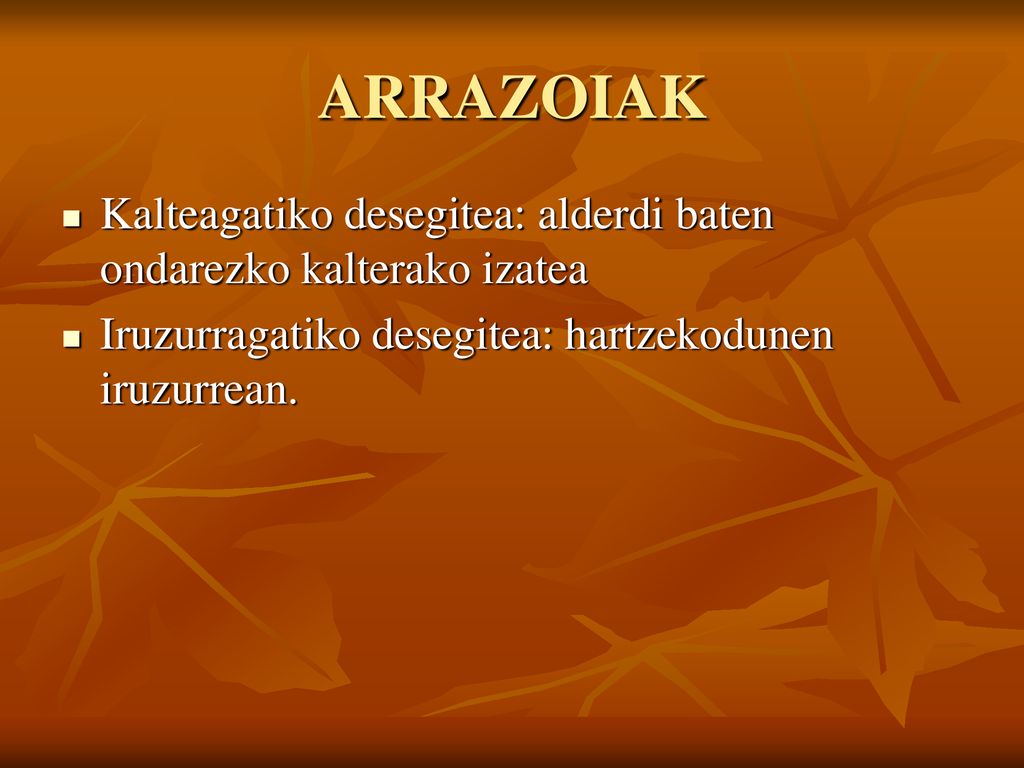 ARRAZOIAK

- Kalteagatiko desegitea: alderdi baten ondarezko kalterako izatea
- Iruzurragatiko desegitea: hartzekodunen iruzurrean.